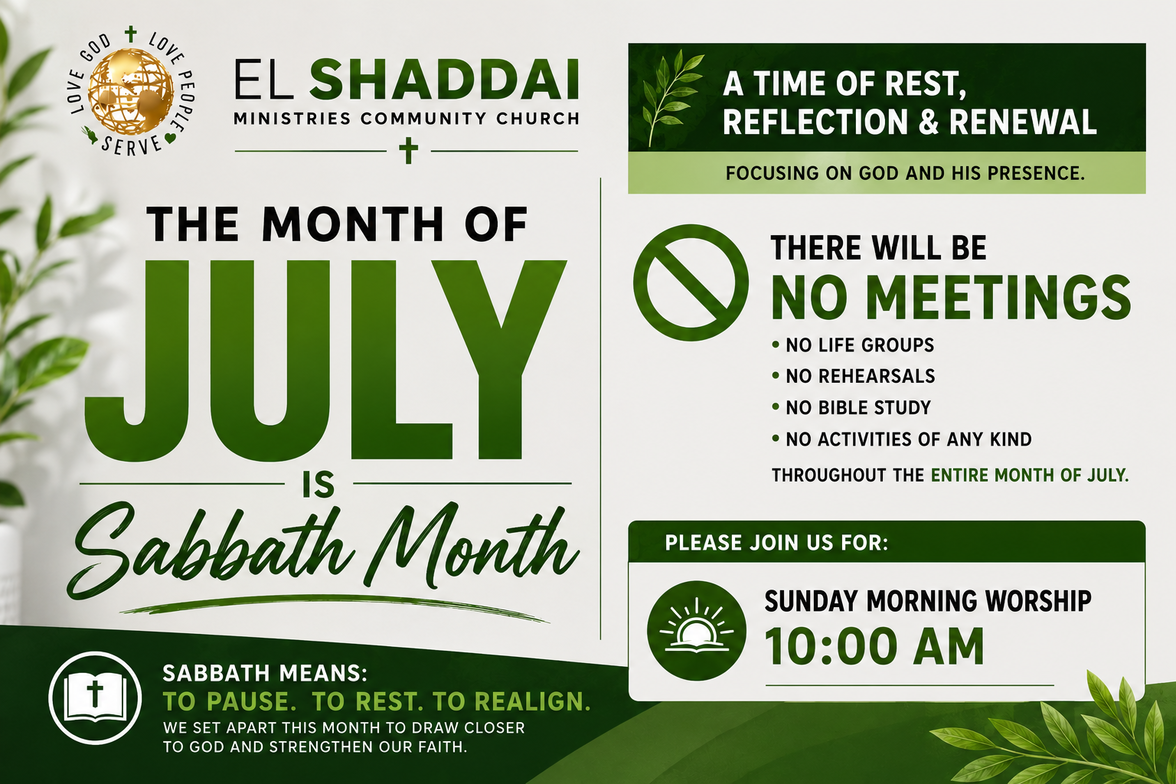 LOVE GOD LOVE PEOPLE SERVE

EL SHADDAI
MINISTRIES COMMUNITY CHURCH

THE MONTH OF
JULY
IS
Sabbath Month

SABBATH MEANS:
TO PAUSE. TO REST. TO REALIGN.
WE SET APART THIS MONTH TO DRAW CLOSER TO GOD AND STRENGTHEN OUR FAITH.

A TIME OF REST, REFLECTION & RENEWAL

FOCUSING ON GOD AND HIS PRESENCE.

THERE WILL BE
NO MEETINGS

• NO LIFE GROUPS
• NO REHEARSALS
• NO BIBLE STUDY
• NO ACTIVITIES OF ANY KIND

THROUGHOUT THE ENTIRE MONTH OF JULY.

PLEASE JOIN US FOR:

SUNDAY MORNING WORSHIP
10:00 AM